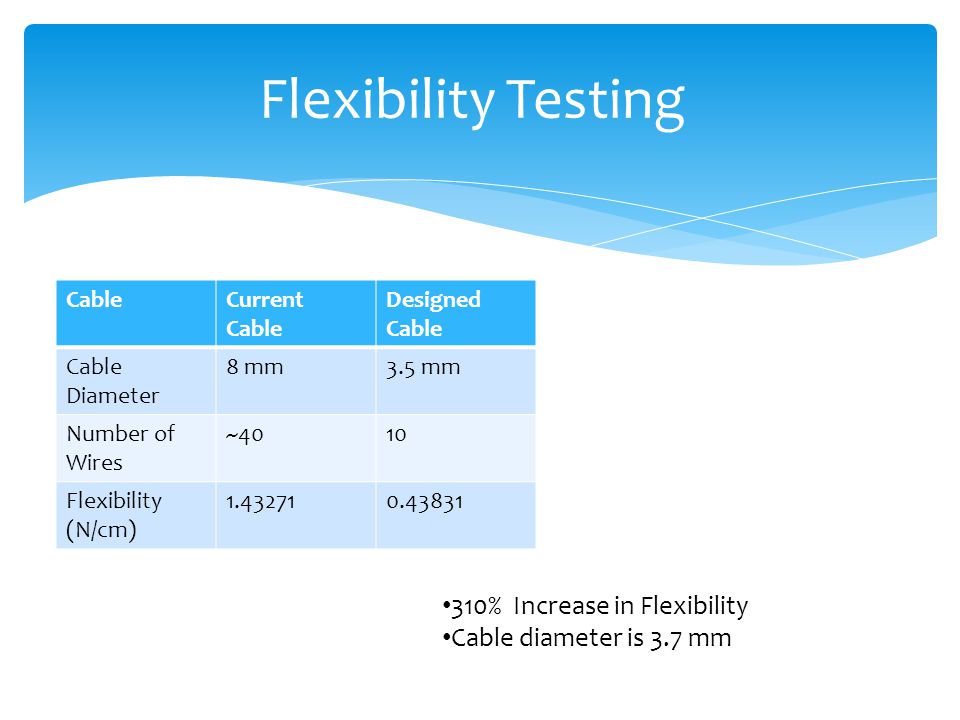 Flexibility Testing

| Cable | Current Cable | Designed Cable |
|---|---|---|
| Cable Diameter | 8 mm | 3.5 mm |
| Number of Wires | ~40 | 10 |
| Flexibility (N/cm) | 1.43271 | 0.43831 |

•310% Increase in Flexibility
•Cable diameter is 3.7 mm